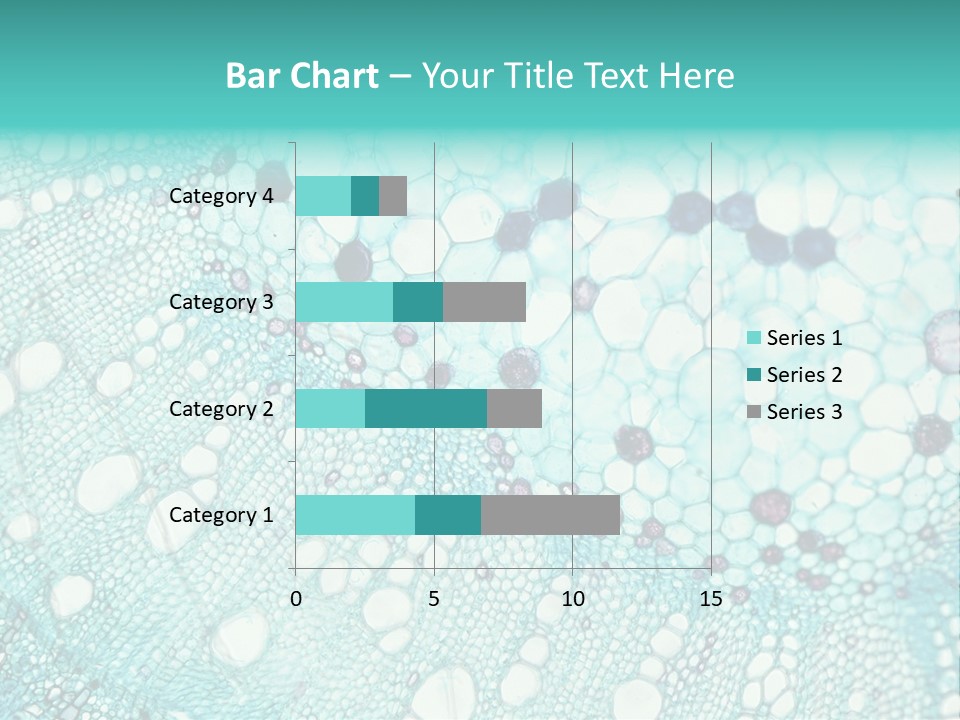 Bar Chart – Your Title Text Here

Category 4
Category 3
Category 2
Category 1

0
5
10
15

Series 1
Series 2
Series 3